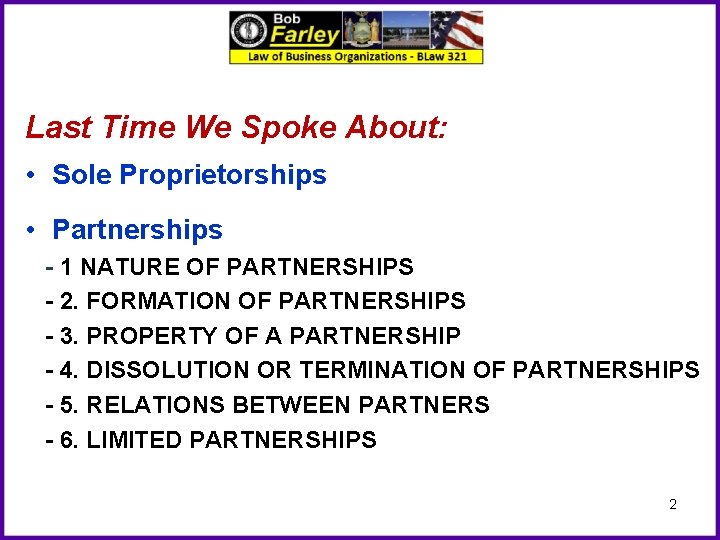 Bob Farley
Law of Business Organizations - BLaw 321

Last Time We Spoke About:

• Sole Proprietorships

• Partnerships
- 1 NATURE OF PARTNERSHIPS
- 2. FORMATION OF PARTNERSHIPS
- 3. PROPERTY OF A PARTNERSHIP
- 4. DISSOLUTION OR TERMINATION OF PARTNERSHIPS
- 5. RELATIONS BETWEEN PARTNERS
- 6. LIMITED PARTNERSHIPS

2